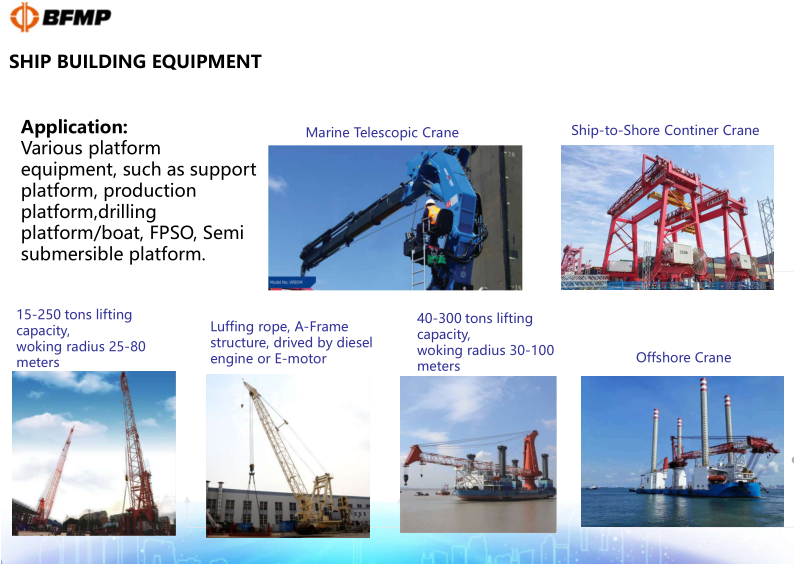 BFMP

SHIP BUILDING EQUIPMENT

Application:
Various platform equipment, such as support platform, production platform,drilling platform/boat, FPSO, Semi submersible platform.

Marine Telescopic Crane

Ship-to-Shore Continer Crane

15-250 tons lifting capacity, woking radius 25-80 meters

Luffing rope, A-Frame structure, drived by diesel engine or E-motor

40-300 tons lifting capacity, woking radius 30-100 meters

Offshore Crane